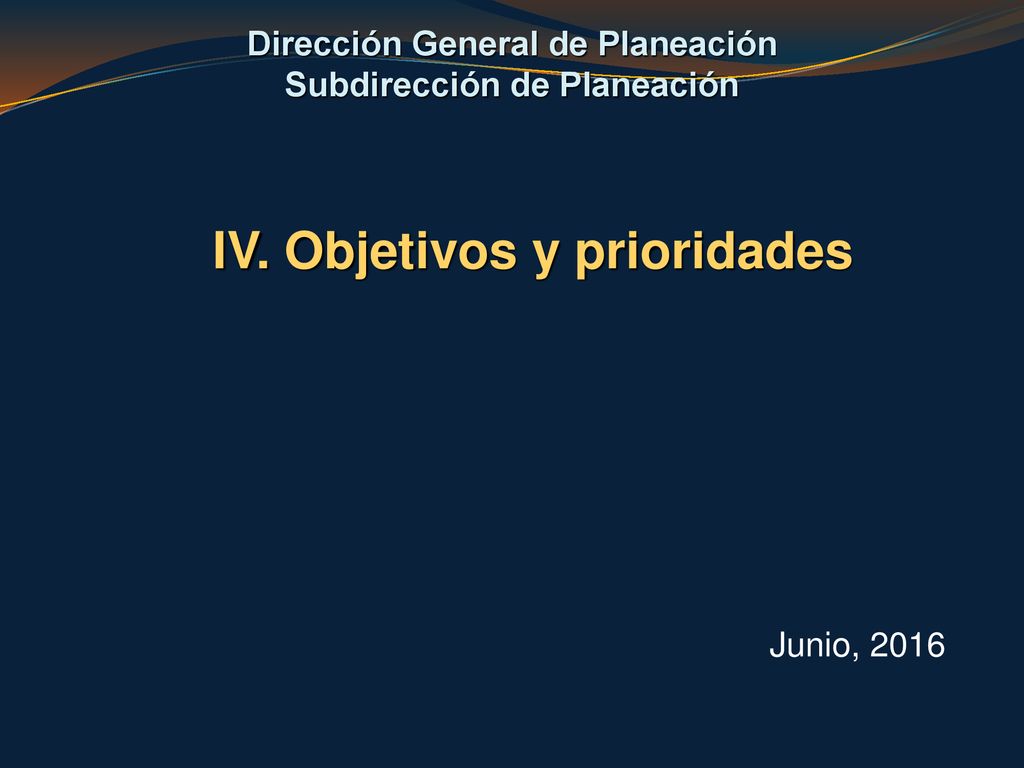 Dirección General de Planeación
Subdirección de Planeación

IV. Objetivos y prioridades

Junio, 2016